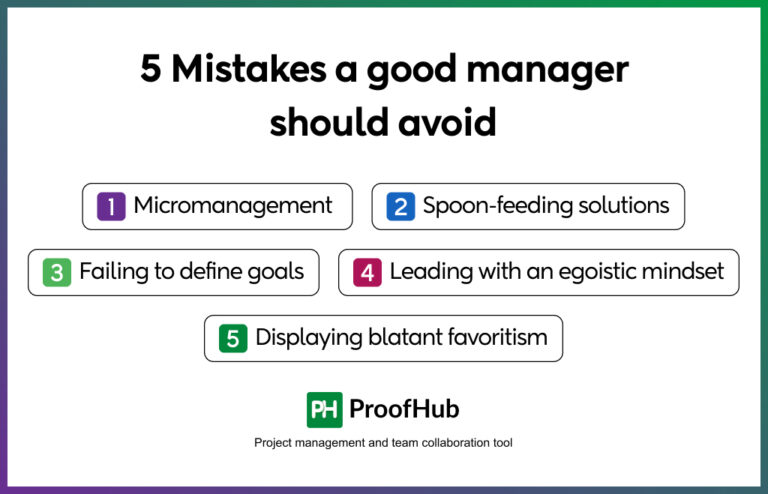 5 Mistakes a good manager should avoid

1 Micromanagement

2 Spoon-feeding solutions

3 Failing to define goals

4 Leading with an egoistic mindset

5 Displaying blatant favoritism

PH ProofHub

Project management and team collaboration tool